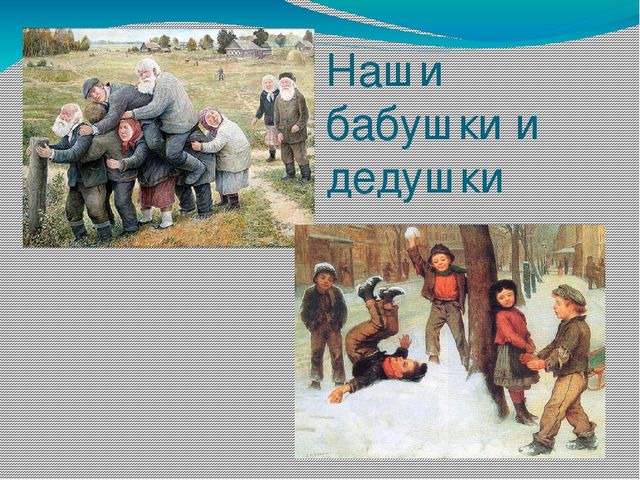 Наши бабушки и дедушки